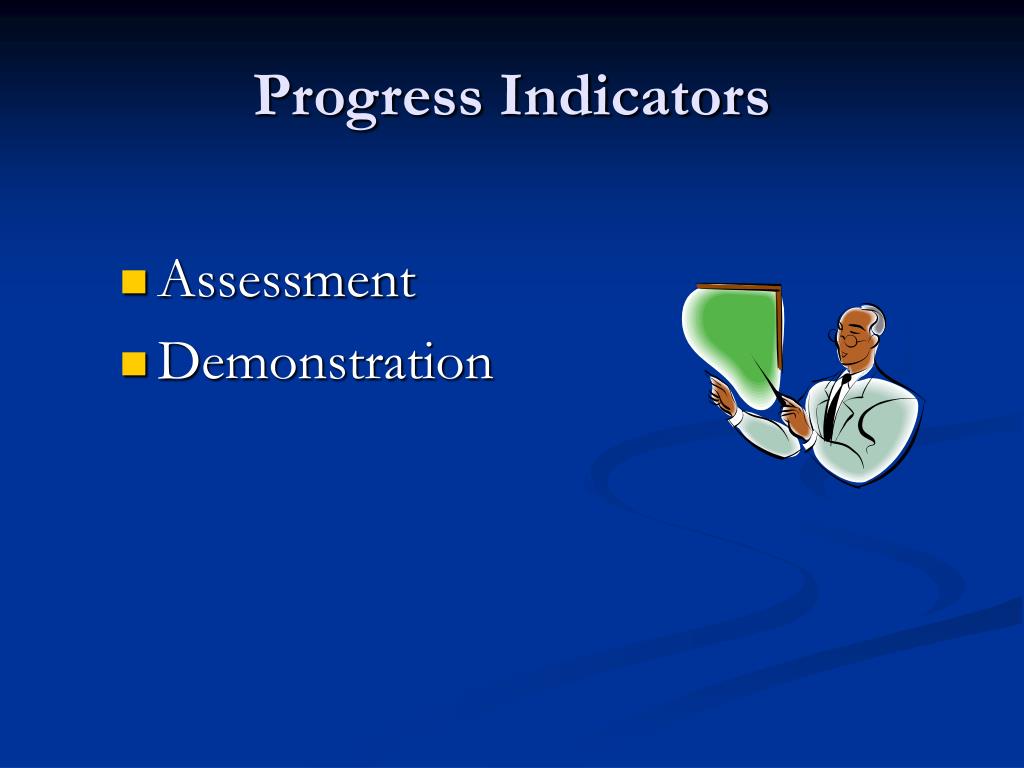 Progress Indicators

- Assessment
- Demonstration